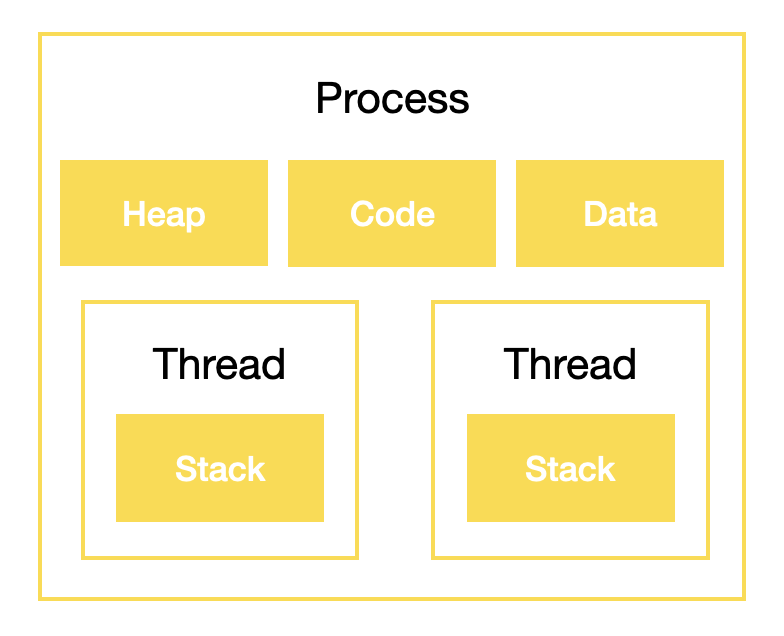 Process

Heap

Code

Data

Thread

Stack

Thread

Stack